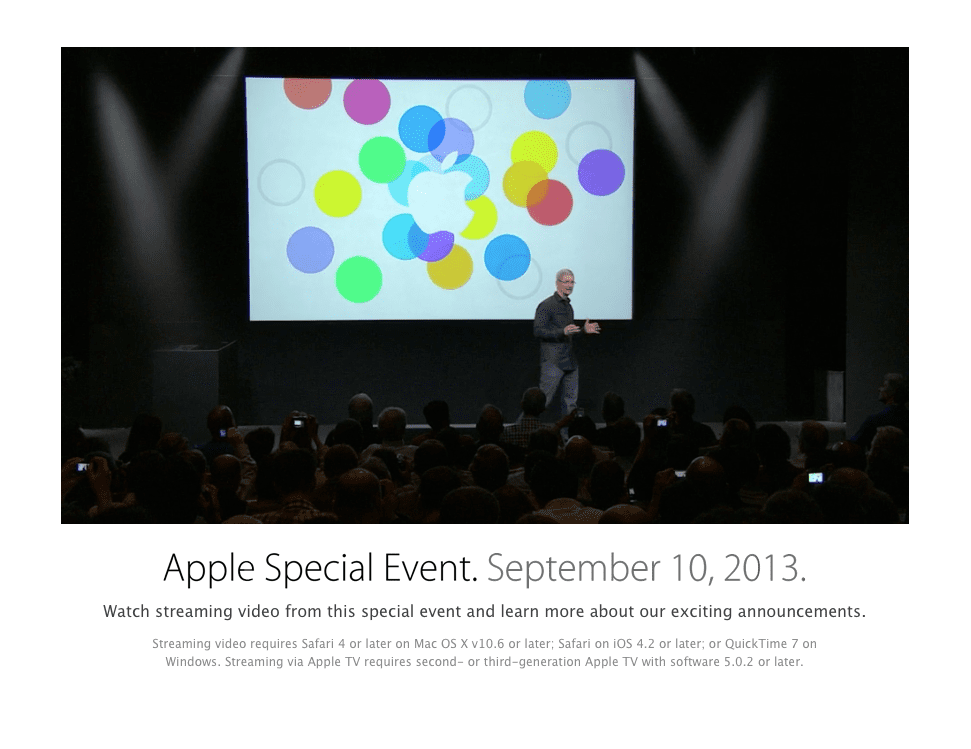 Apple Special Event. September 10, 2013.

Watch streaming video from this special event and learn more about our exciting announcements.

Streaming video requires Safari 4 or later on Mac OS X v10.6 or later; Safari on iOS 4.2 or later; or QuickTime 7 on Windows. Streaming via Apple TV requires second- or third-generation Apple TV with software 5.0.2 or later.